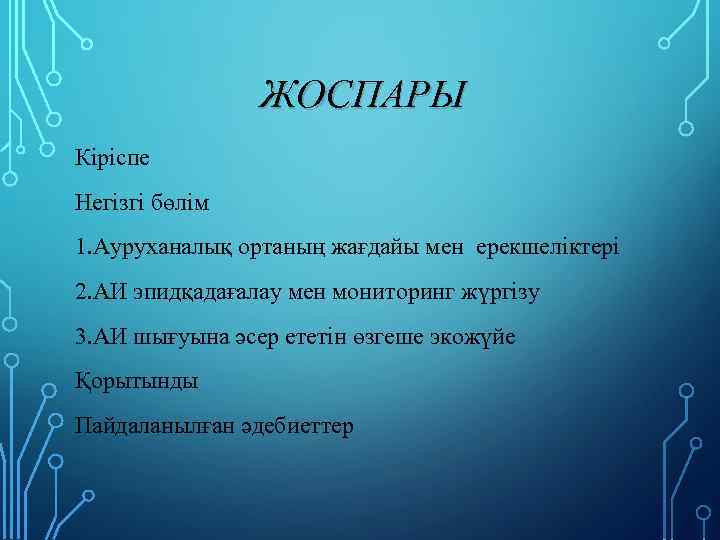 ЖОСПАРЫ

Кіріспе

Негізгі бөлім

1.Ауруханалық ортаның жағдайы мен ерекшеліктері

2.АИ эпидқадағалау мен мониторинг жүргізу

3.АИ шығуына әсер ететін өзгеше экожүйе

Қорытынды

Пайдаланылған әдебиеттер